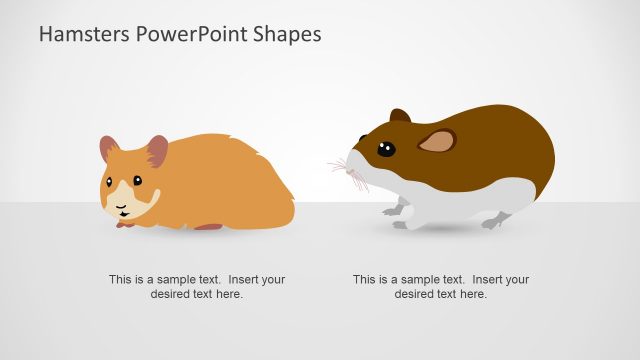 Hamsters PowerPoint Shapes

This is a sample text.  Insert your desired text here.

This is a sample text.  Insert your desired text here.